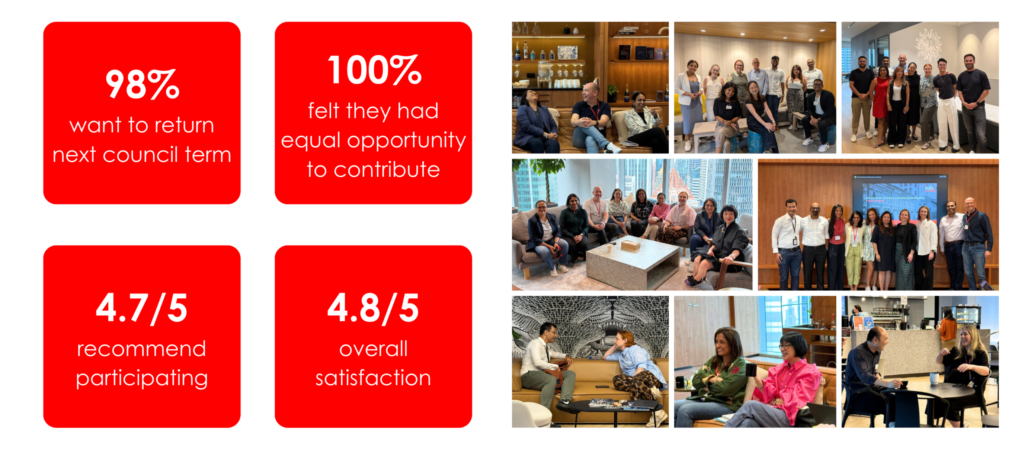 98%
want to return next council term

100%
felt they had equal opportunity to contribute

4.7/5
recommend participating

4.8/5
overall satisfaction